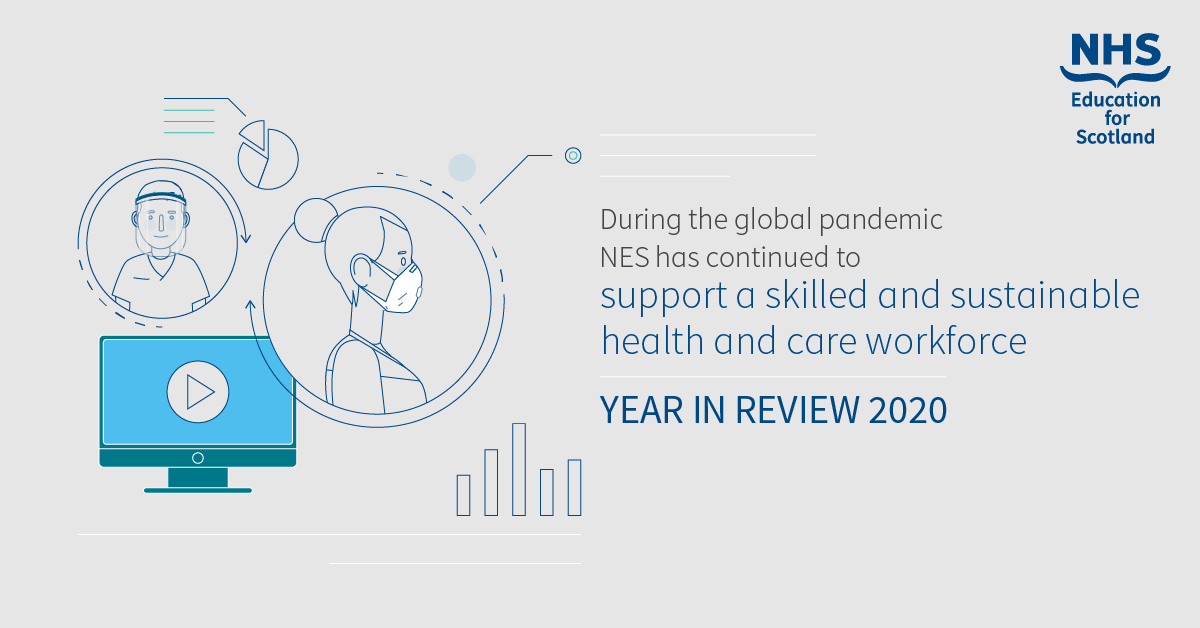 NHS
Education for Scotland

During the global pandemic NES has continued to support a skilled and sustainable health and care workforce

YEAR IN REVIEW 2020